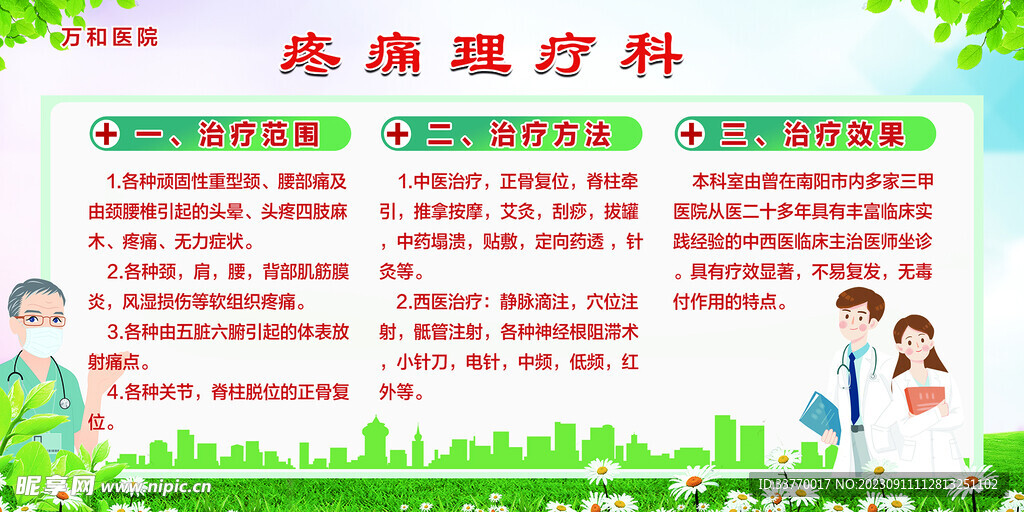 万和医院

疼痛理疗科

一、治疗范围

1.各种顽固性重型颈、腰部痛及由颈腰椎引起的头晕、头疼四肢麻木、疼痛、无力症状。

2.各种颈，肩，腰，背部肌筋膜炎，风湿损伤等软组织疼痛。

3.各种由五脏六腑引起的体表放射痛点。

4.各种关节，脊柱脱位的正骨复位。

二、治疗方法

1.中医治疗，正骨复位，脊柱牵引，推拿按摩，艾灸，刮痧，拔罐，中药塌渍，贴敷，定向药透，针灸等。

2.西医治疗：静脉滴注，穴位注射，骶管注射，各种神经根阻滞术，小针刀，电针，中频，低频，红外等。

三、治疗效果

本科室由曾在南阳市内多家三甲医院从医二十多年具有丰富临床实践经验的中西医临床主治医师坐诊。具有疗效显著，不易复发，无毒付作用的特点。

昵享网 www.nipic.cn

ID:33770017 NO:20230911112813251102